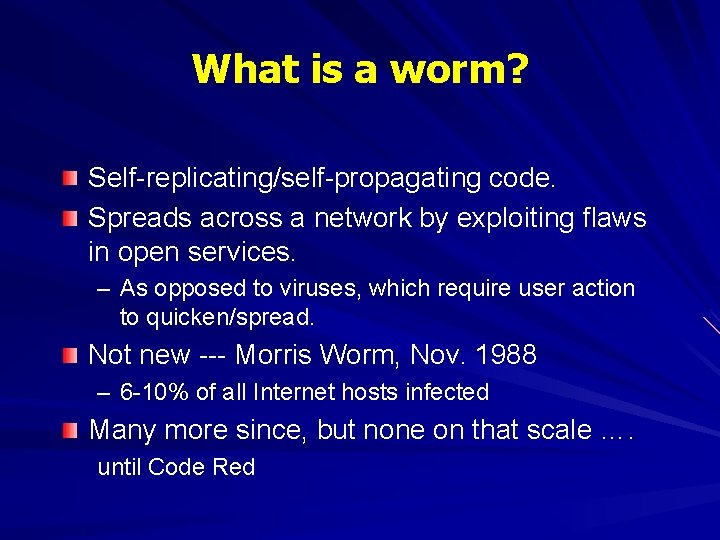 What is a worm?

Self-replicating/self-propagating code.

Spreads across a network by exploiting flaws in open services.

– As opposed to viruses, which require user action to quicken/spread.

Not new --- Morris Worm, Nov. 1988

– 6-10% of all Internet hosts infected

Many more since, but none on that scale ….
until Code Red